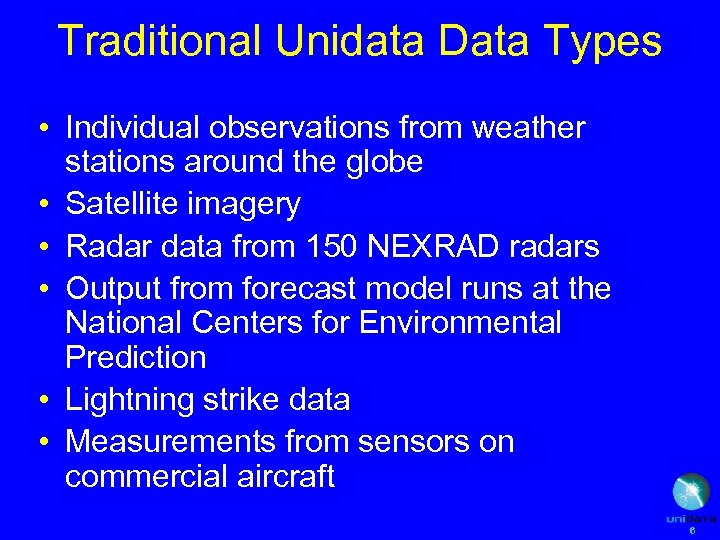 Traditional Unidata Data Types

• Individual observations from weather stations around the globe
• Satellite imagery
• Radar data from 150 NEXRAD radars
• Output from forecast model runs at the National Centers for Environmental Prediction
• Lightning strike data
• Measurements from sensors on commercial aircraft

unidata
6